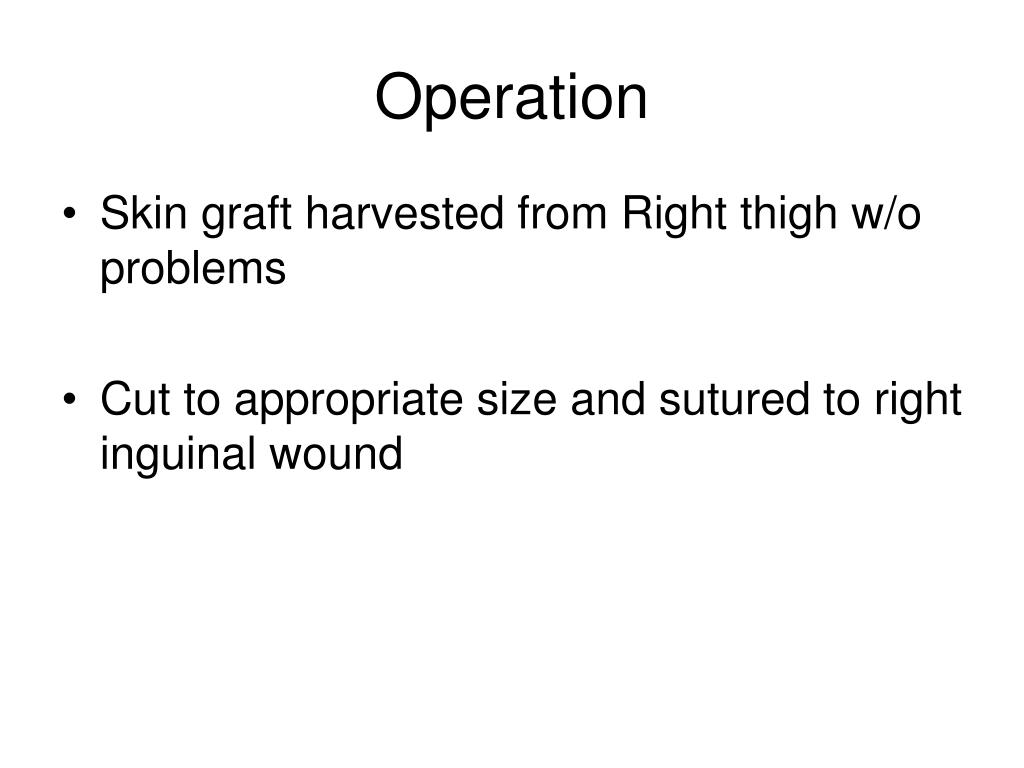 Operation

• Skin graft harvested from Right thigh w/o problems

• Cut to appropriate size and sutured to right inguinal wound